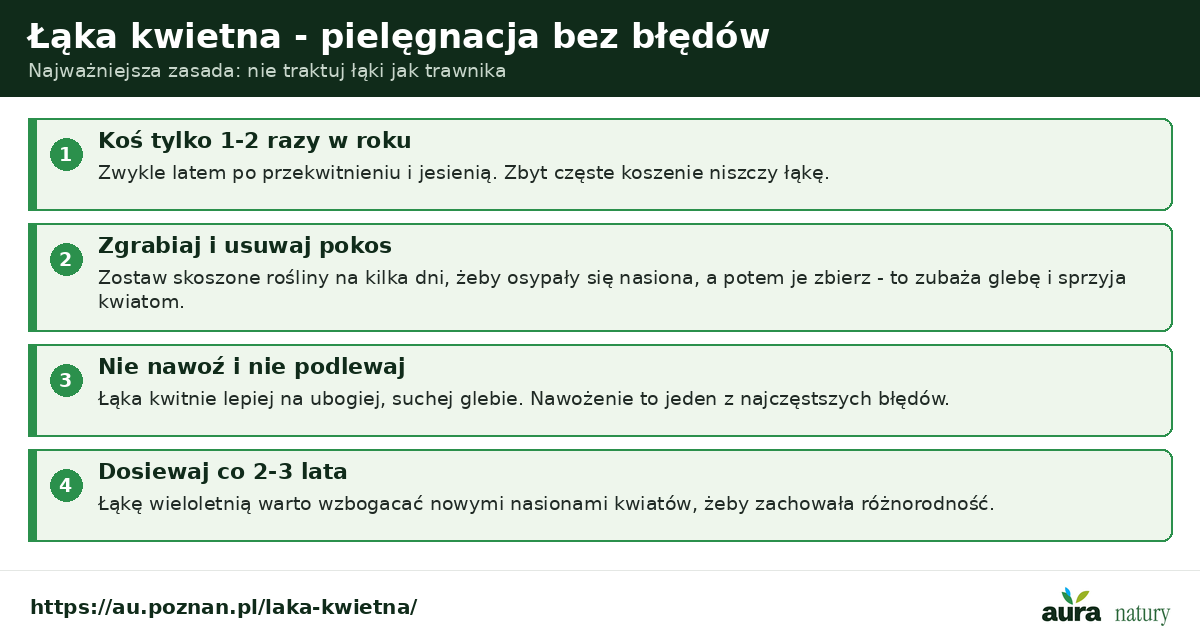 Łąka kwietna - pielęgnacja bez błędów
Najważniejsza zasada: nie traktuj łąki jak trawnika

1
Koś tylko 1-2 razy w roku
Zwykle latem po przekwitnieniu i jesienią. Zbyt częste koszenie niszczy łąkę.

2
Zgrabiaj i usuwaj pokos
Zostaw skoszone rośliny na kilka dni, żeby osypały się nasiona, a potem je zbierz - to zubaża glebę i sprzyja kwiatom.

3
Nie nawoź i nie podlewaj
Łąka kwitnie lepiej na ubogiej, suchej glebie. Nawożenie to jeden z najczęstszych błędów.

4
Dosiewaj co 2-3 lata
Łąkę wieloletnią warto wzbogacać nowymi nasionami kwiatów, żeby zachowała różnorodność.

https://au.poznan.pl/laka-kwietna/

aura natury